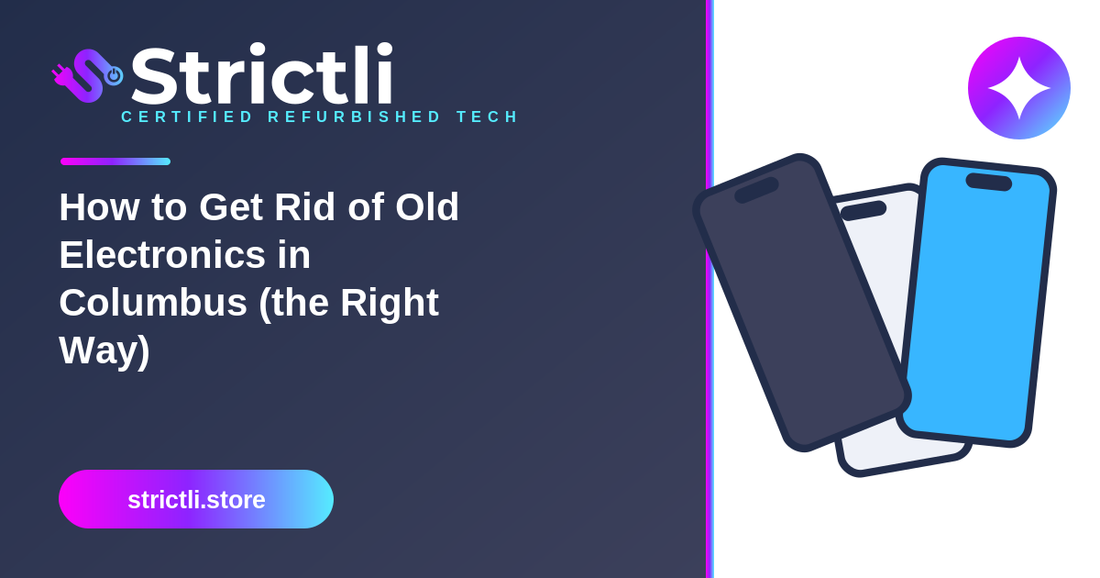 Strictli
CERTIFIED REFURBISHED TECH

How to Get Rid of Old Electronics in Columbus (the Right Way)

strictli.store